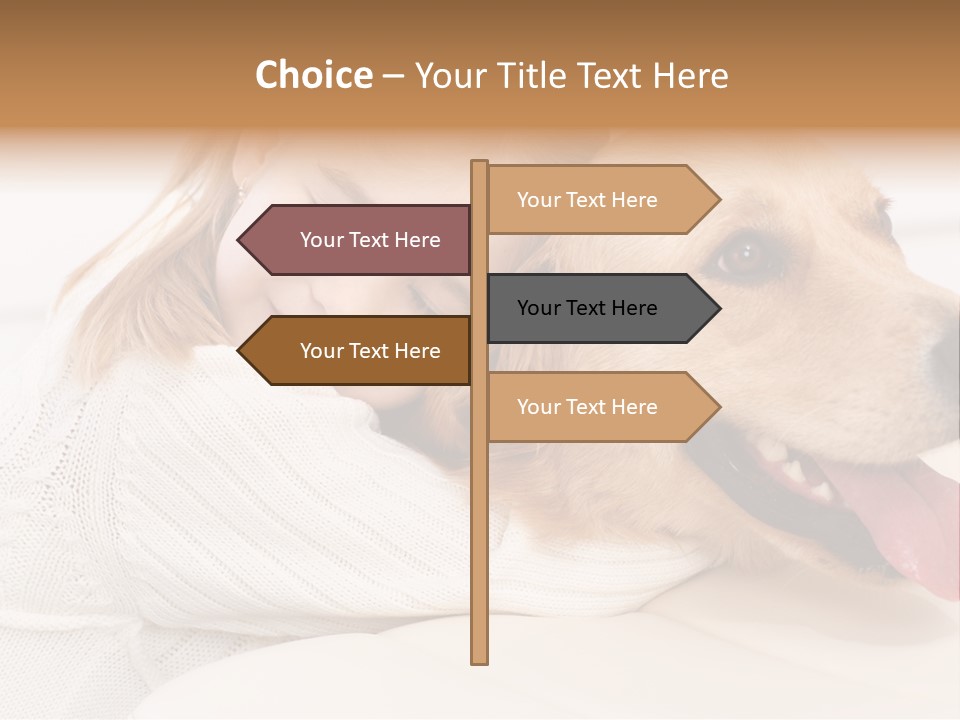 Choice – Your Title Text Here

Your Text Here

Your Text Here

Your Text Here

Your Text Here

Your Text Here